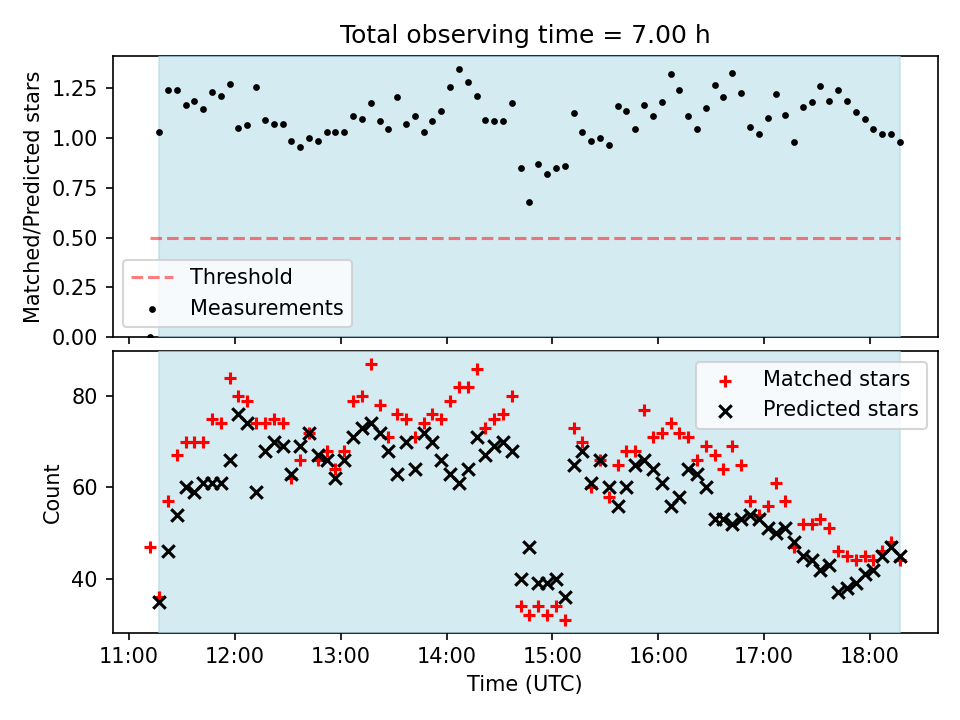 Total observing time = 7.00 h

Matched/Predicted stars

1.25
1.00
0.75
0.50
0.25
0.00

Threshold
Measurements

Count

80
60
40

Matched stars
Predicted stars

11:00 12:00 13:00 14:00 15:00 16:00 17:00 18:00

Time (UTC)